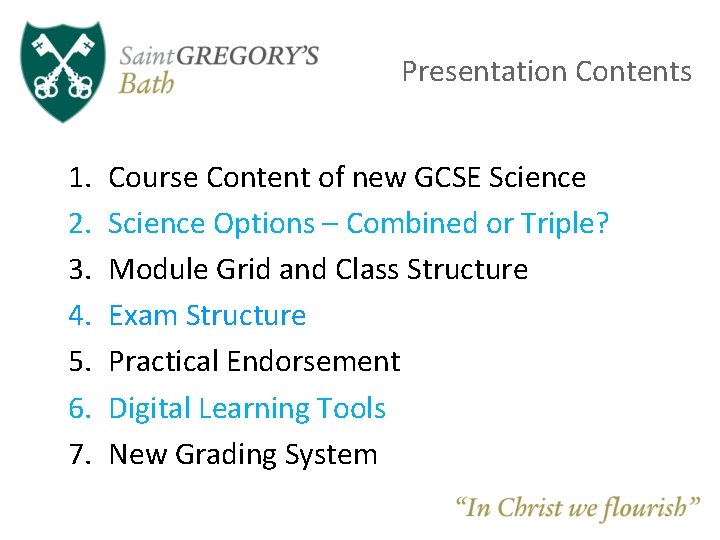 SaintGREGORY'S
Bath

Presentation Contents

1. Course Content of new GCSE Science
2. Science Options – Combined or Triple?
3. Module Grid and Class Structure
4. Exam Structure
5. Practical Endorsement
6. Digital Learning Tools
7. New Grading System

"In Christ we flourish"